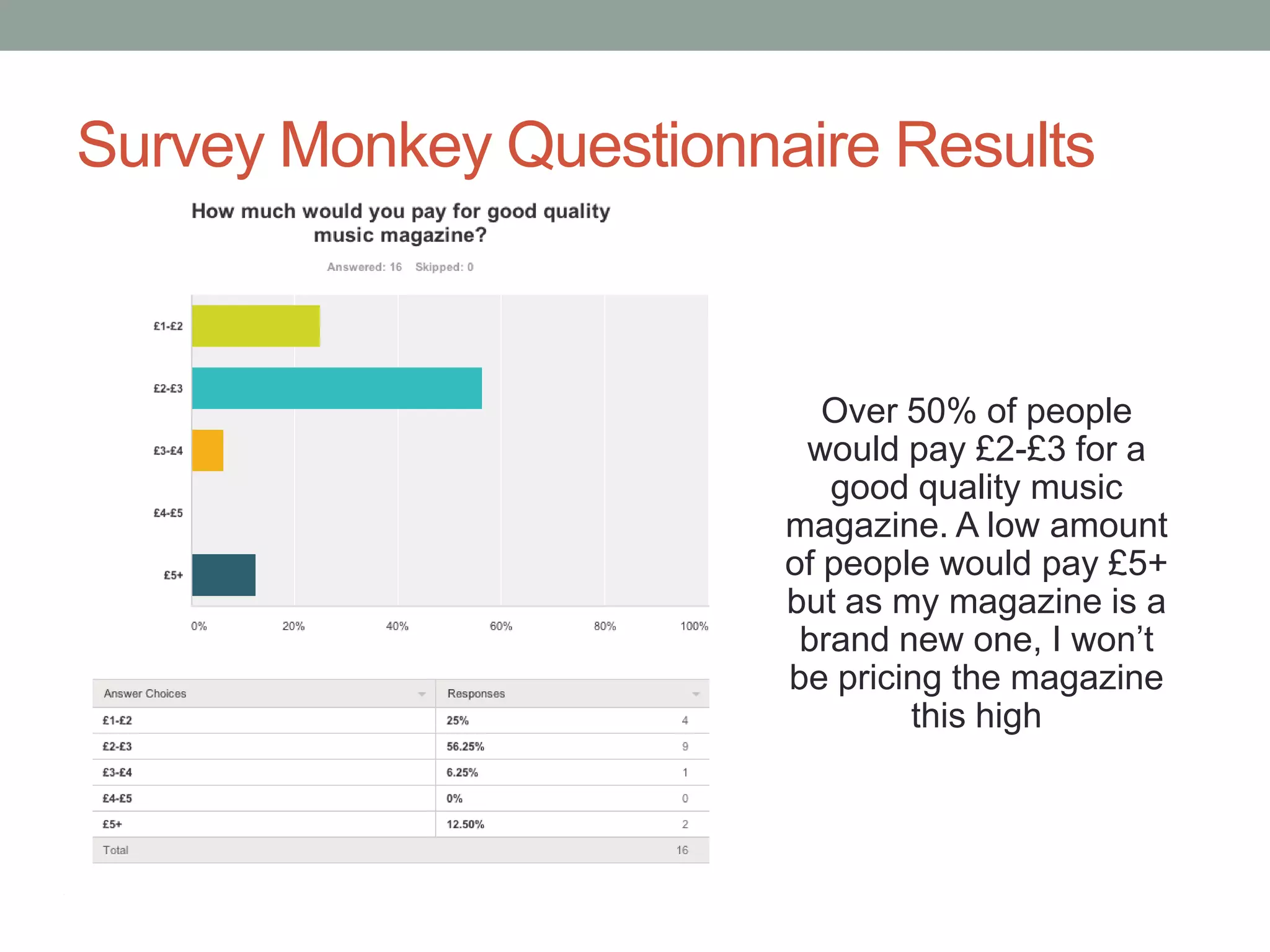 Survey Monkey Questionnaire Results

How much would you pay for good quality music magazine?

Answered: 16 Skipped: 0

£1-£2

£2-£3

£3-£4

£4-£5

£5+

0% 20% 40% 60% 80% 100%

| Answer Choices | Responses | |
|---|---|---|
| £1-£2 | 25% | 4 |
| £2-£3 | 56.25% | 9 |
| £3-£4 | 6.25% | 1 |
| £4-£5 | 0% | 0 |
| £5+ | 12.50% | 2 |
| Total | | 16 |

Over 50% of people would pay £2-£3 for a good quality music magazine. A low amount of people would pay £5+ but as my magazine is a brand new one, I won't be pricing the magazine this high